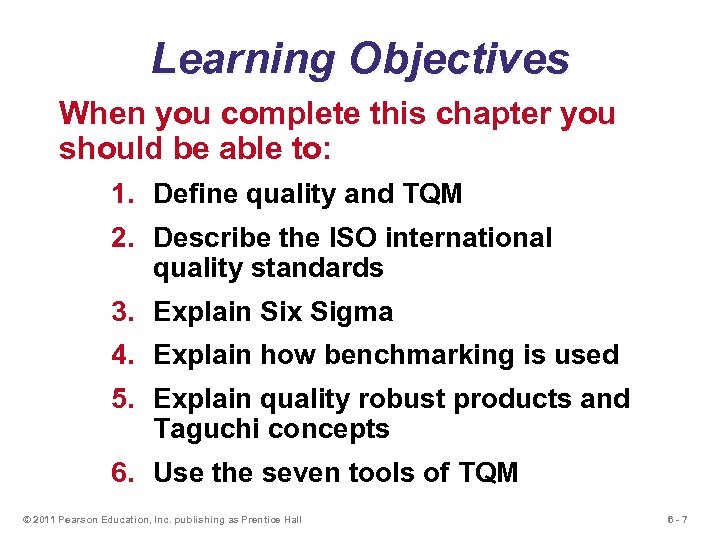 Learning Objectives

When you complete this chapter you should be able to:

1. Define quality and TQM
2. Describe the ISO international quality standards
3. Explain Six Sigma
4. Explain how benchmarking is used
5. Explain quality robust products and Taguchi concepts
6. Use the seven tools of TQM

© 2011 Pearson Education, Inc. publishing as Prentice Hall

6 - 7